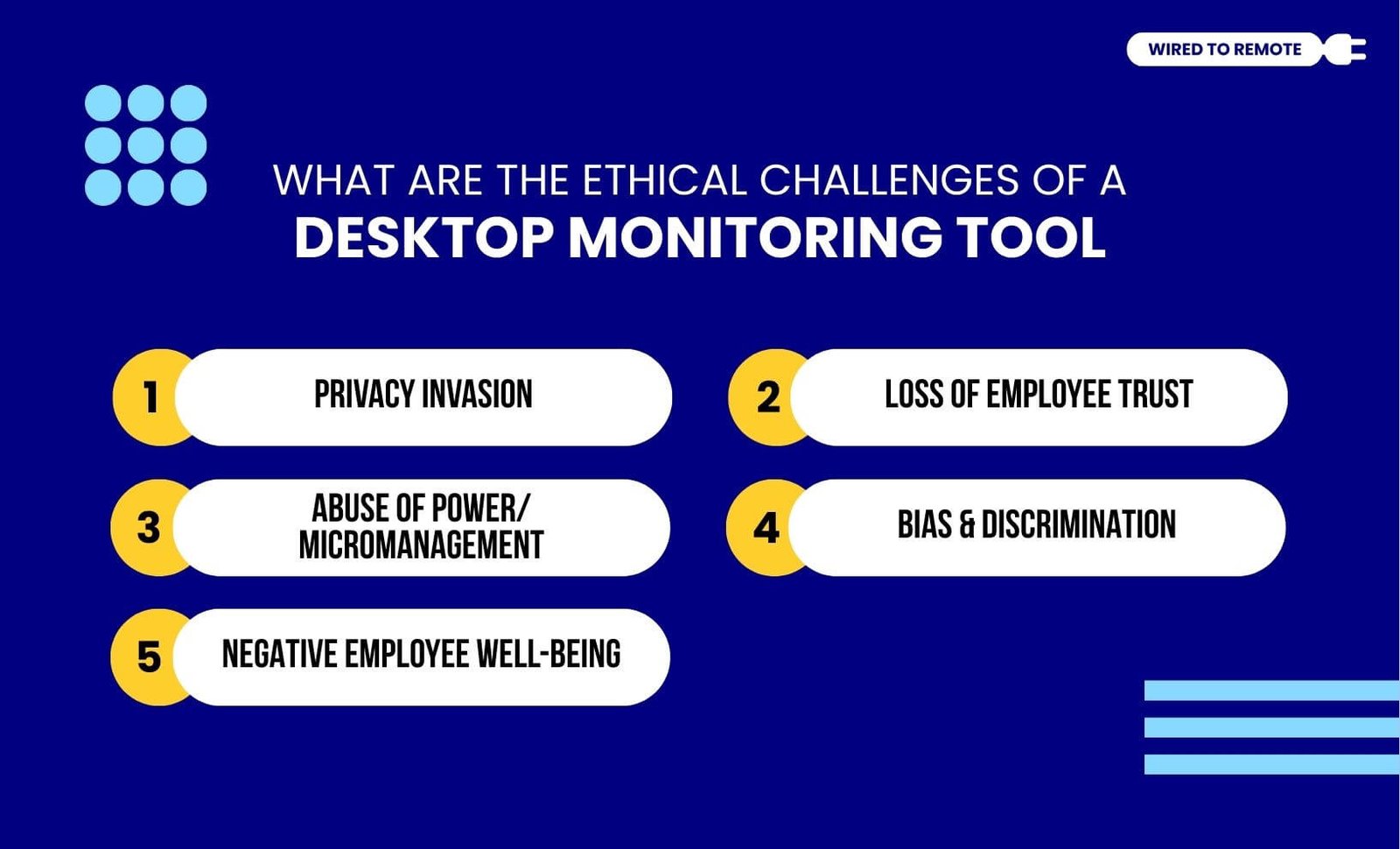 WIRED TO REMOTE

WHAT ARE THE ETHICAL CHALLENGES OF A
DESKTOP MONITORING TOOL

1 PRIVACY INVASION

2 LOSS OF EMPLOYEE TRUST

3 ABUSE OF POWER/ MICROMANAGEMENT

4 BIAS & DISCRIMINATION

5 NEGATIVE EMPLOYEE WELL-BEING